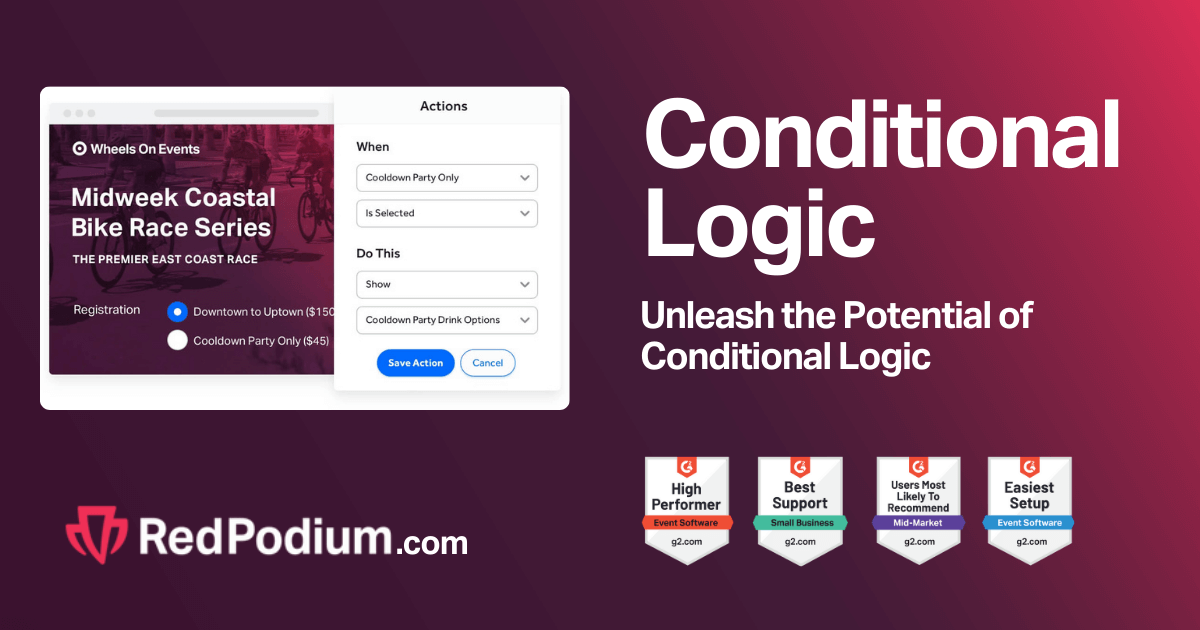 Wheels On Events

Midweek Coastal Bike Race Series

THE PREMIER EAST COAST RACE

Registration

Downtown to Uptown ($150

Cooldown Party Only ($45)

Actions

When

Cooldown Party Only

Is Selected

Do This

Show

Cooldown Party Drink Options

Save Action

Cancel

Conditional Logic

Unleash the Potential of Conditional Logic

RedPodium.com

High Performer
Event Software
g2.com

Best Support
Small Business
g2.com

Users Most Likely To Recommend
Mid-Market
g2.com

Easiest Setup
Event Software
g2.com